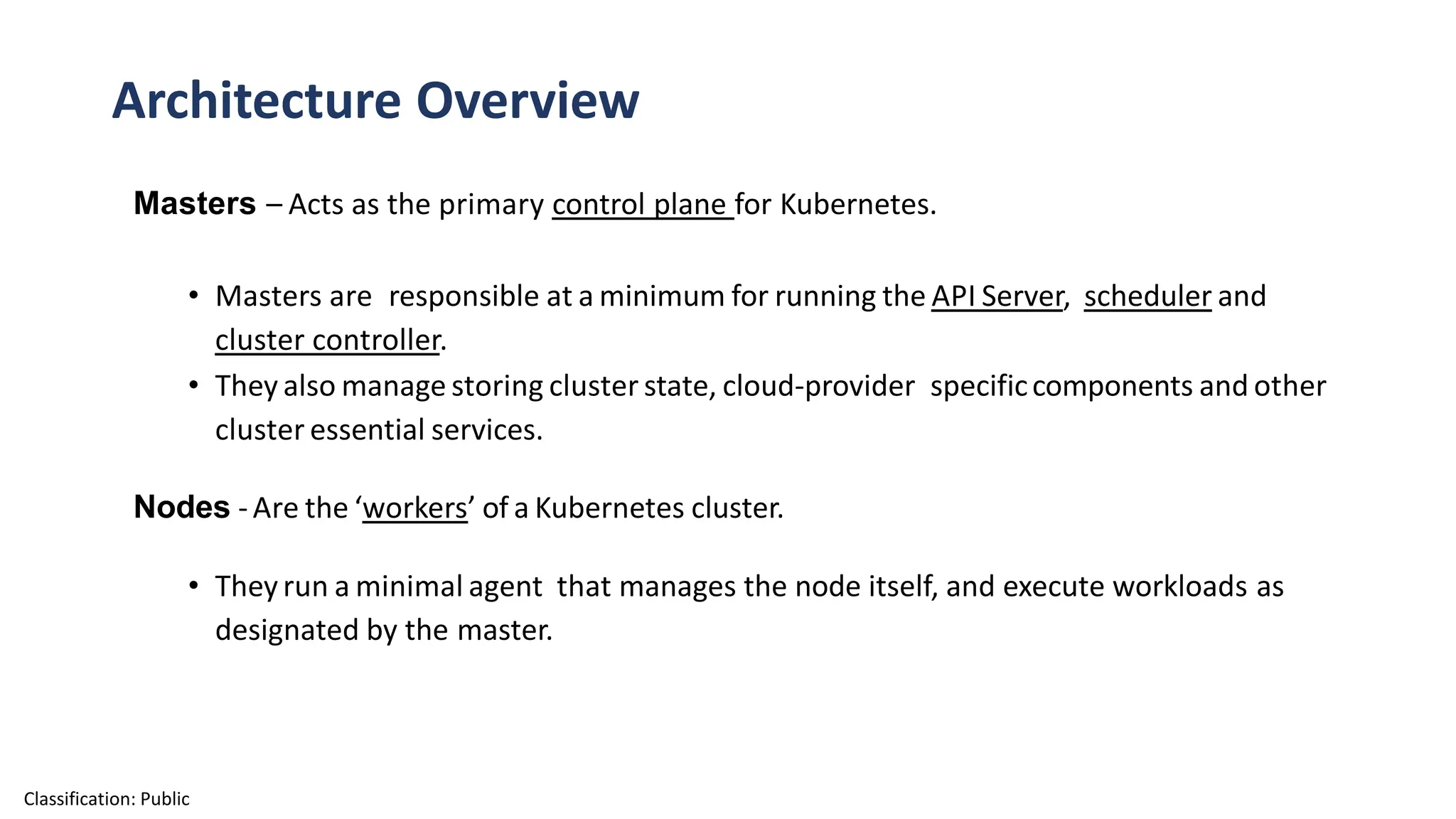 Architecture Overview

Masters – Acts as the primary control plane for Kubernetes.

• Masters are responsible at a minimum for running the API Server, scheduler and cluster controller.
• They also manage storing cluster state, cloud-provider specific components and other cluster essential services.

Nodes - Are the ‘workers’ of a Kubernetes cluster.

• They run a minimal agent that manages the node itself, and execute workloads as designated by the master.

Classification: Public